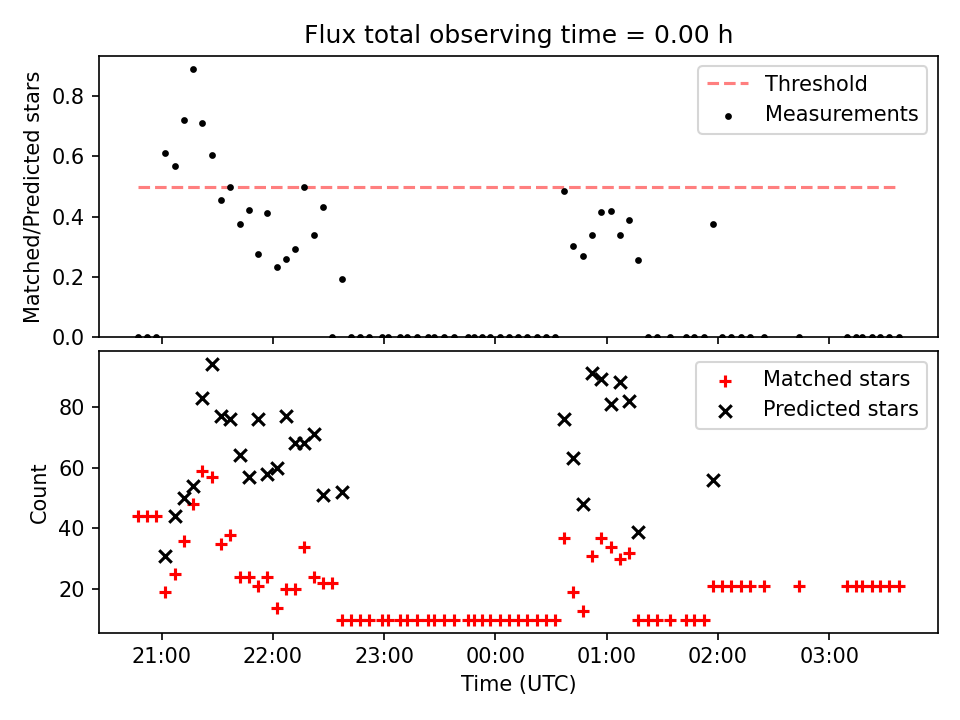 Flux total observing time = 0.00 h

Matched/Predicted stars

0.8
0.6
0.4
0.2
0.0

Threshold
Measurements

Count

80
60
40
20

Matched stars
Predicted stars

21:00
22:00
23:00
00:00
01:00
02:00
03:00

Time (UTC)